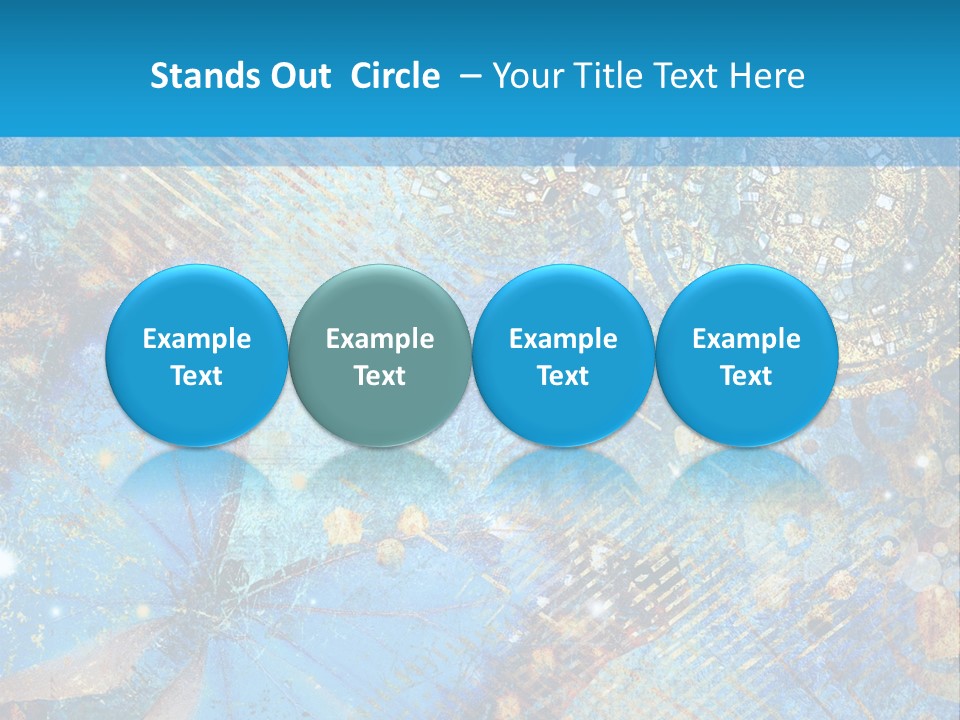 Stands Out Circle – Your Title Text Here

Example Text

Example Text

Example Text

Example Text